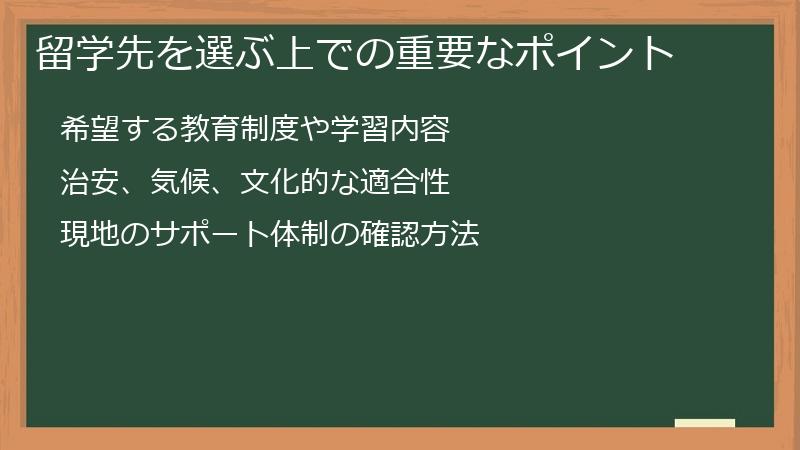 留学先を選ぶ上での重要なポイント

希望する教育制度や学習内容

治安、気候、文化的な適合性

現地のサポート体制の確認方法